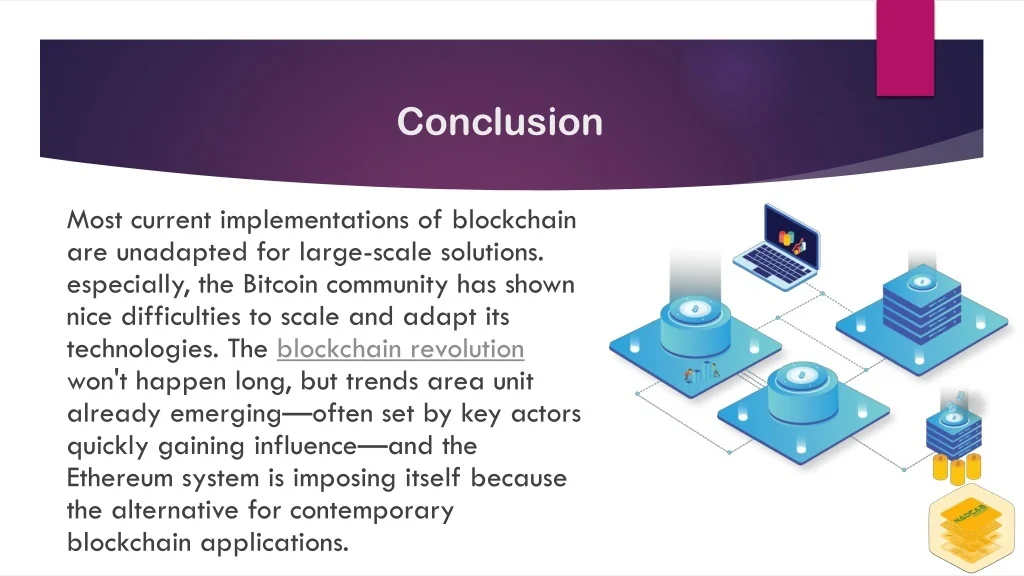 Conclusion

Most current implementations of blockchain are unadapted for large-scale solutions. especially, the Bitcoin community has shown nice difficulties to scale and adapt its technologies. The blockchain revolution won't happen long, but trends area unit already emerging—often set by key actors quickly gaining influence—and the Ethereum system is imposing itself because the alternative for contemporary blockchain applications.

NADCAB